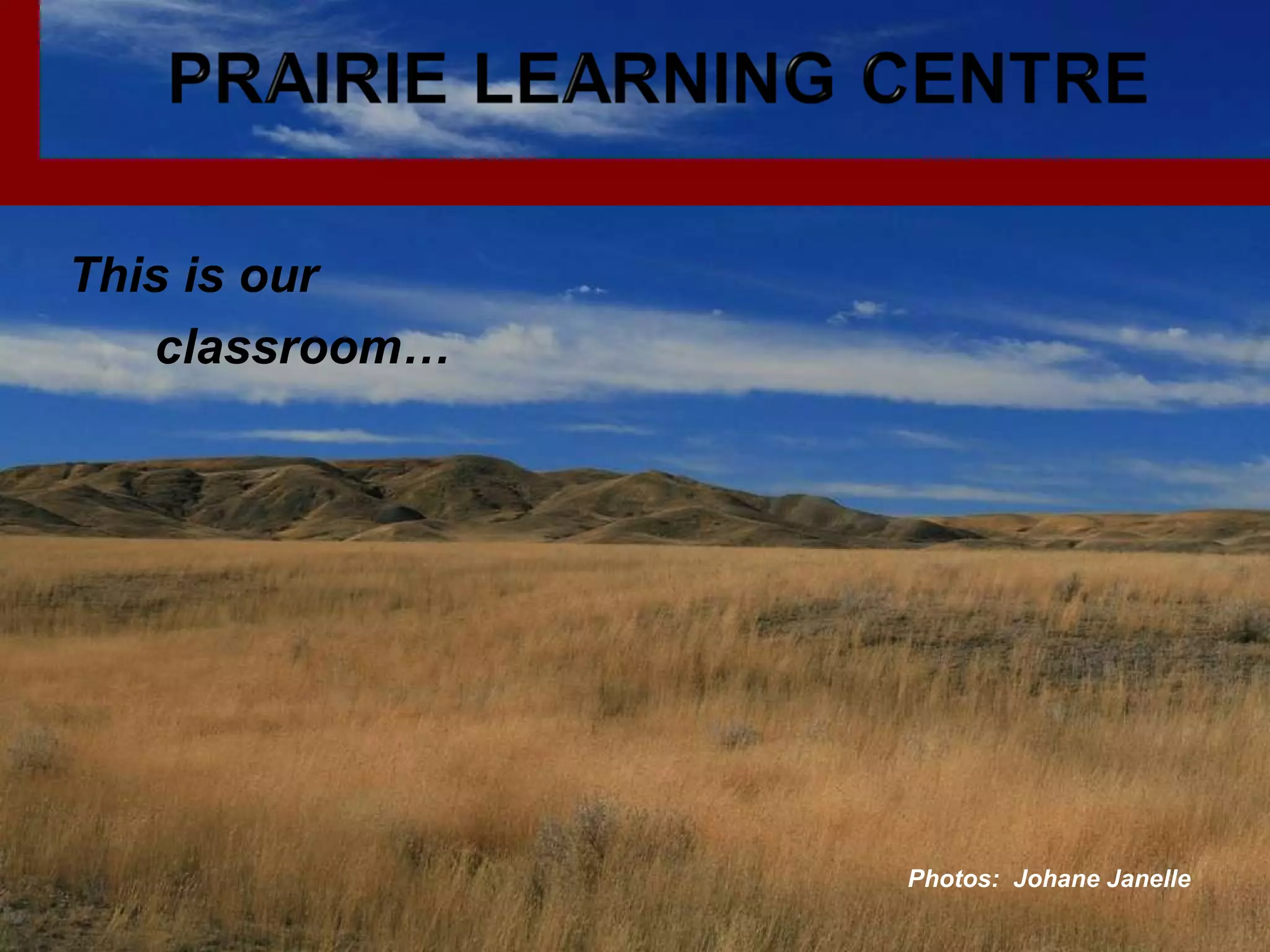 PRAIRIE LEARNING CENTRE

This is our classroom…

Photos: Johane Janelle